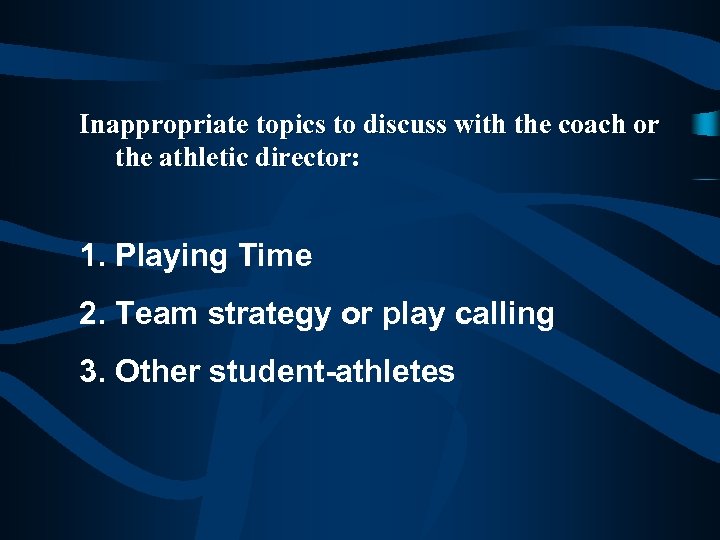 Inappropriate topics to discuss with the coach or the athletic director:

1. Playing Time

2. Team strategy or play calling

3. Other student-athletes